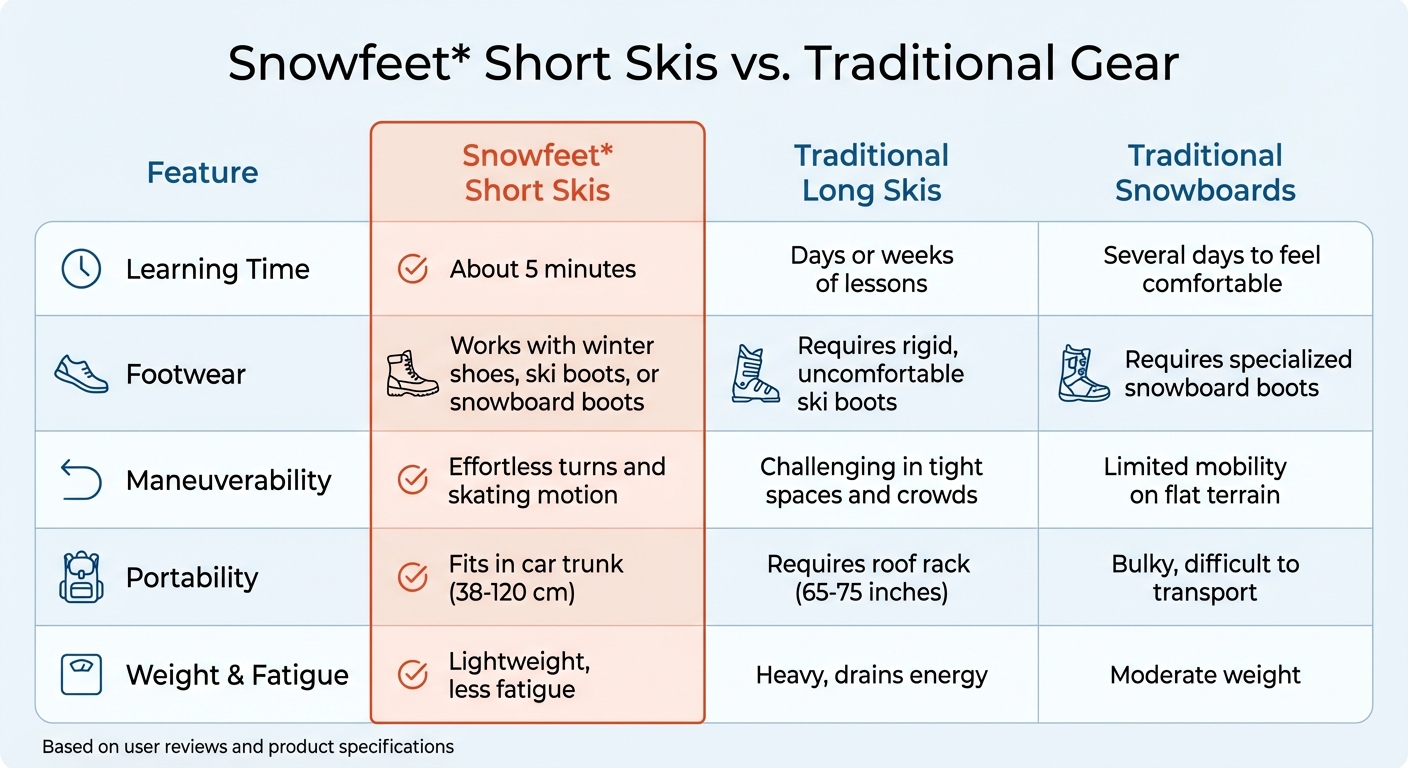 Snowfeet* Short Skis vs. Traditional Gear

| Feature | Snowfeet* Short Skis | Traditional Long Skis | Traditional Snowboards |
|---|---|---|---|
| Learning Time | About 5 minutes | Days or weeks of lessons | Several days to feel comfortable |
| Footwear | Works with winter shoes, ski boots, or snowboard boots | Requires rigid, uncomfortable ski boots | Requires specialized snowboard boots |
| Maneuverability | Effortless turns and skating motion | Challenging in tight spaces and crowds | Limited mobility on flat terrain |
| Portability | Fits in car trunk (38-120 cm) | Requires roof rack (65-75 inches) | Bulky, difficult to transport |
| Weight & Fatigue | Lightweight, less fatigue | Heavy, drains energy | Moderate weight |

Based on user reviews and product specifications